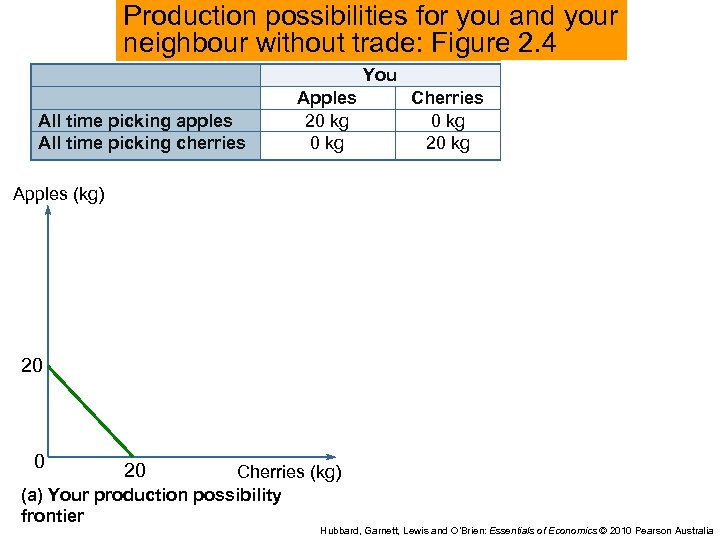 Production possibilities for you and your neighbour without trade: Figure 2.4

| | You | |
|---|---|---|
| | Apples | Cherries |
| All time picking apples | 20 kg | 0 kg |
| All time picking cherries | 0 kg | 20 kg |

Apples (kg)

20

0

20

Cherries (kg)

(a) Your production possibility frontier

Hubbard, Garnett, Lewis and O'Brien: Essentials of Economics © 2010 Pearson Australia